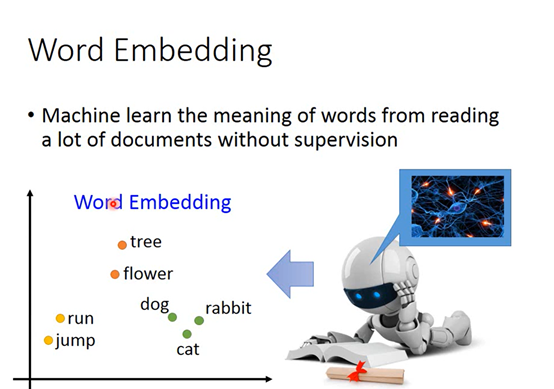 Word Embedding

• Machine learn the meaning of words from reading a lot of documents without supervision

Word Embedding

tree

flower

dog

rabbit

run

jump

cat